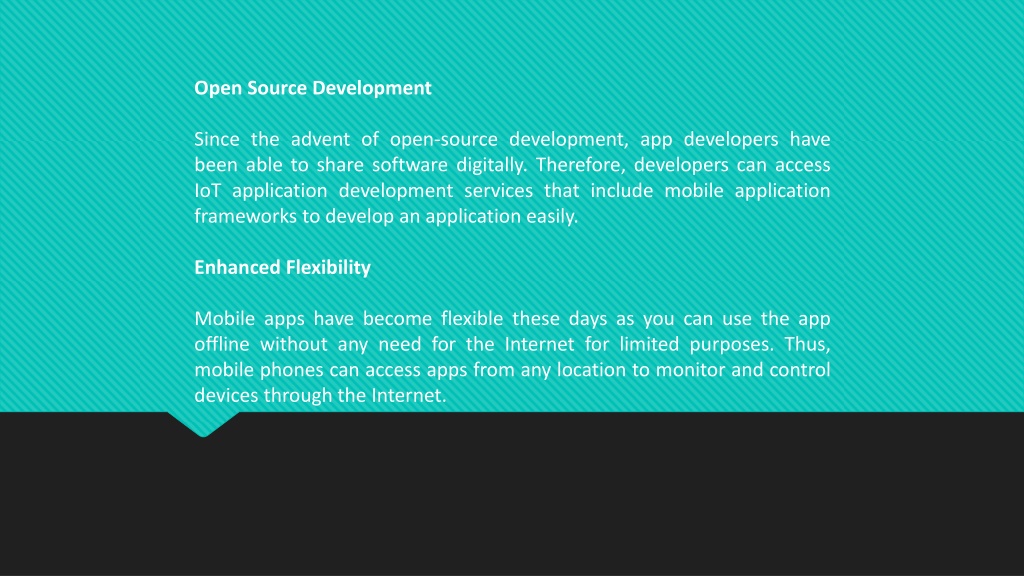 Open Source Development

Since the advent of open-source development, app developers have been able to share software digitally. Therefore, developers can access IoT application development services that include mobile application frameworks to develop an application easily.

Enhanced Flexibility

Mobile apps have become flexible these days as you can use the app offline without any need for the Internet for limited purposes. Thus, mobile phones can access apps from any location to monitor and control devices through the Internet.